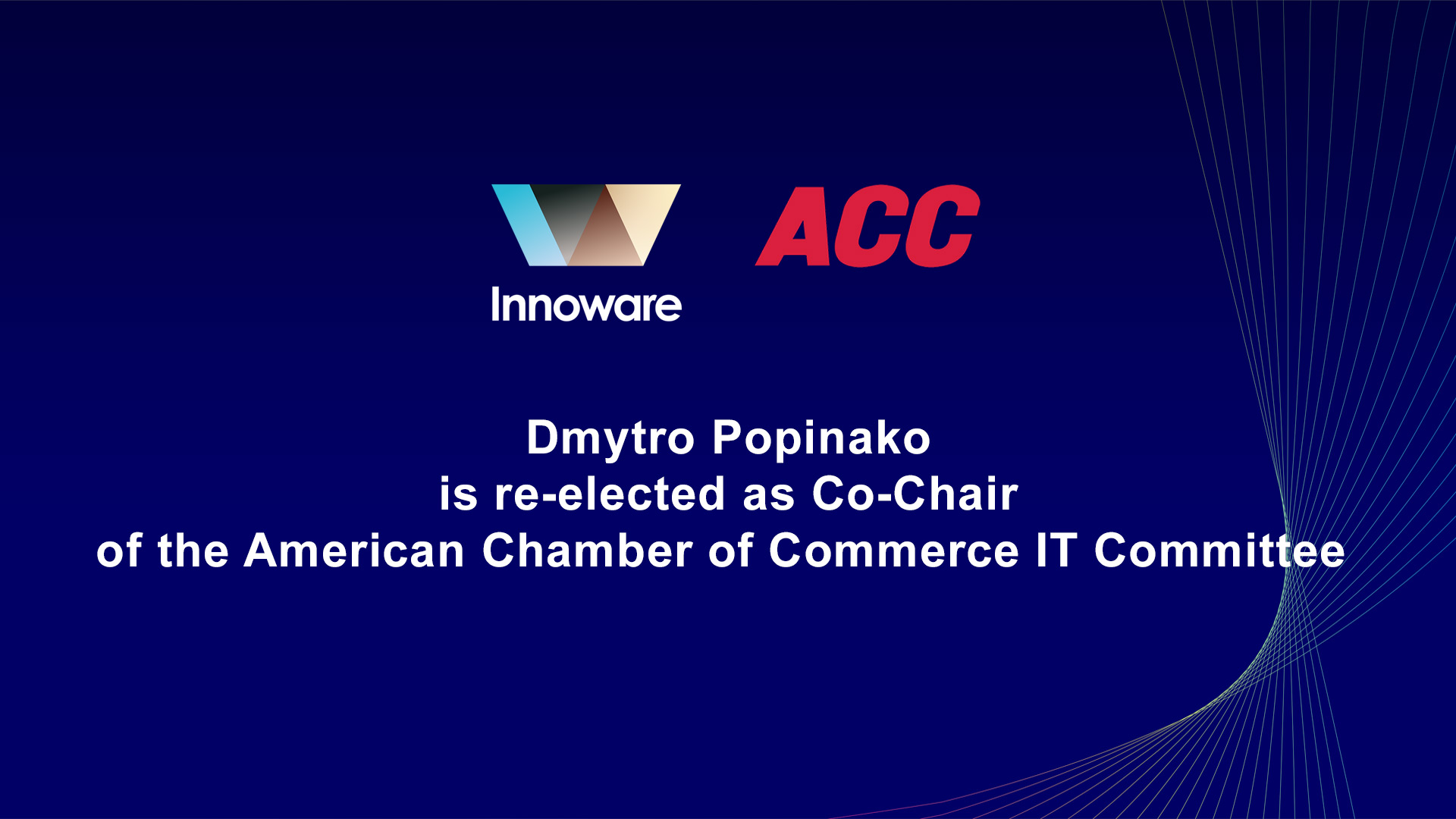 Innoware

ACC

Dmytro Popinako
is re-elected as Co-Chair
of the American Chamber of Commerce IT Committee